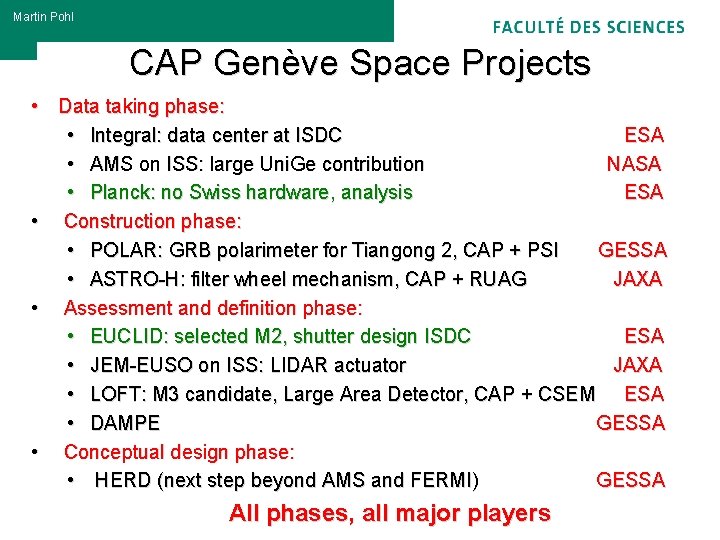 Martin Pohl

FACULTÉ DES SCIENCES

CAP Genève Space Projects

• Data taking phase:
  • Integral: data center at ISDC ESA
  • AMS on ISS: large UniGe contribution NASA
  • Planck: no Swiss hardware, analysis ESA
• Construction phase:
  • POLAR: GRB polarimeter for Tiangong 2, CAP + PSI GESSA
  • ASTRO-H: filter wheel mechanism, CAP + RUAG JAXA
• Assessment and definition phase:
  • EUCLID: selected M2, shutter design ISDC ESA
  • JEM-EUSO on ISS: LIDAR actuator JAXA
  • LOFT: M3 candidate, Large Area Detector, CAP + CSEM ESA
  • DAMPE GESSA
• Conceptual design phase:
  • HERD (next step beyond AMS and FERMI) GESSA

All phases, all major players